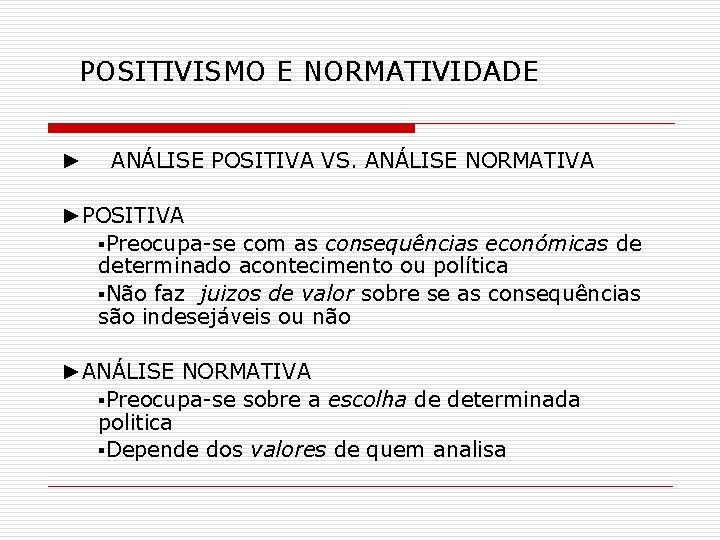 POSITIVISMO E NORMATIVIDADE

► ANÁLISE POSITIVA VS. ANÁLISE NORMATIVA

►POSITIVA

▪Preocupa-se com as consequências económicas de determinado acontecimento ou política

▪Não faz juizos de valor sobre se as consequências são indesejáveis ou não

►ANÁLISE NORMATIVA

▪Preocupa-se sobre a escolha de determinada politica

▪Depende dos valores de quem analisa